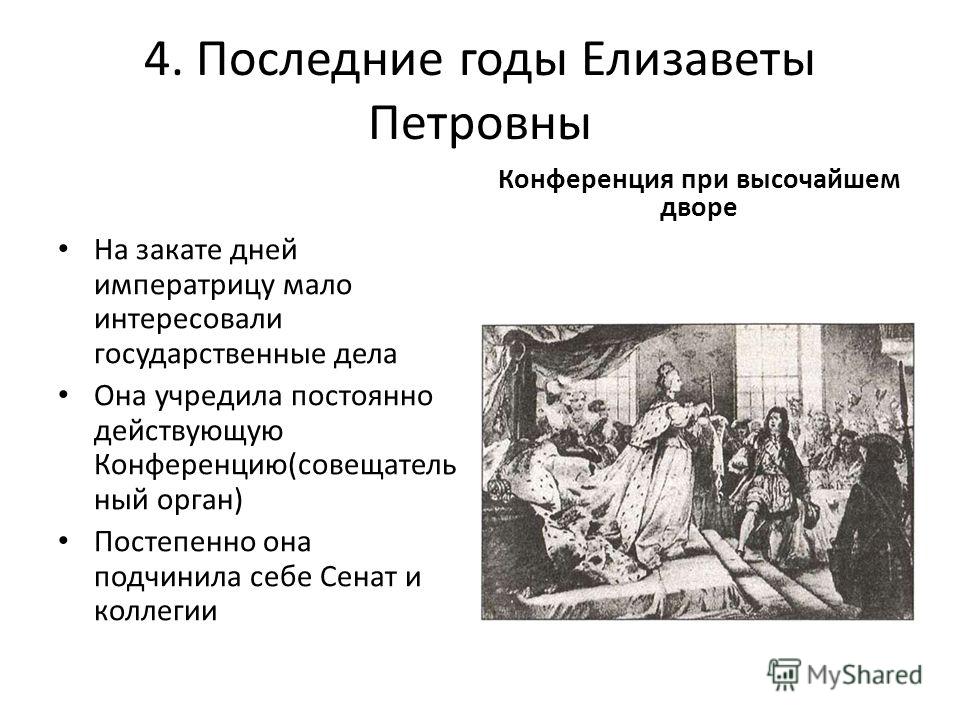 4. Последние годы Елизаветы Петровны

Конференция при высочайшем дворе

• На закате дней императрицу мало интересовали государственные дела
• Она учредила постоянно действующую Конференцию(совещательный орган)
• Постепенно она подчинила себе Сенат и коллегии

MyShared